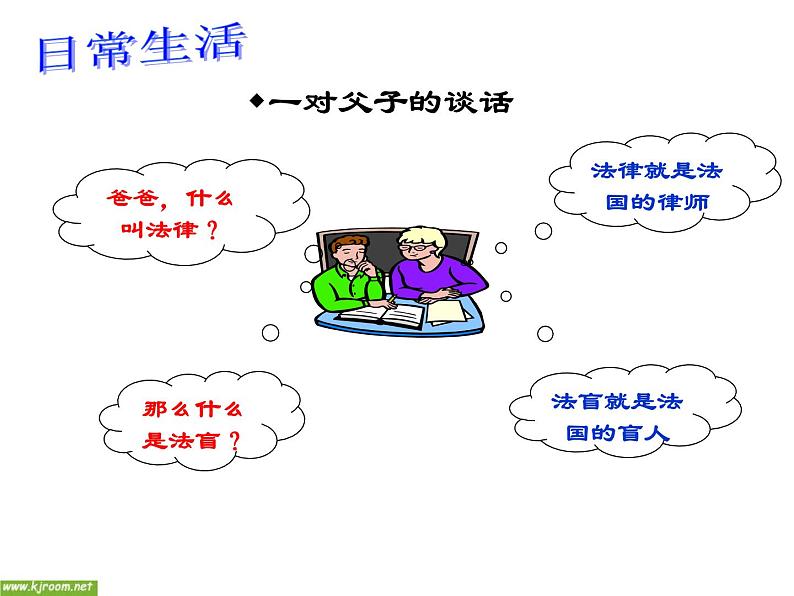 日常生活

◆一对父子的谈话

爸爸，什么叫法律？

法律就是法国的律师

那么什么是法盲？

法盲就是法国的盲人

www.kjroom.net